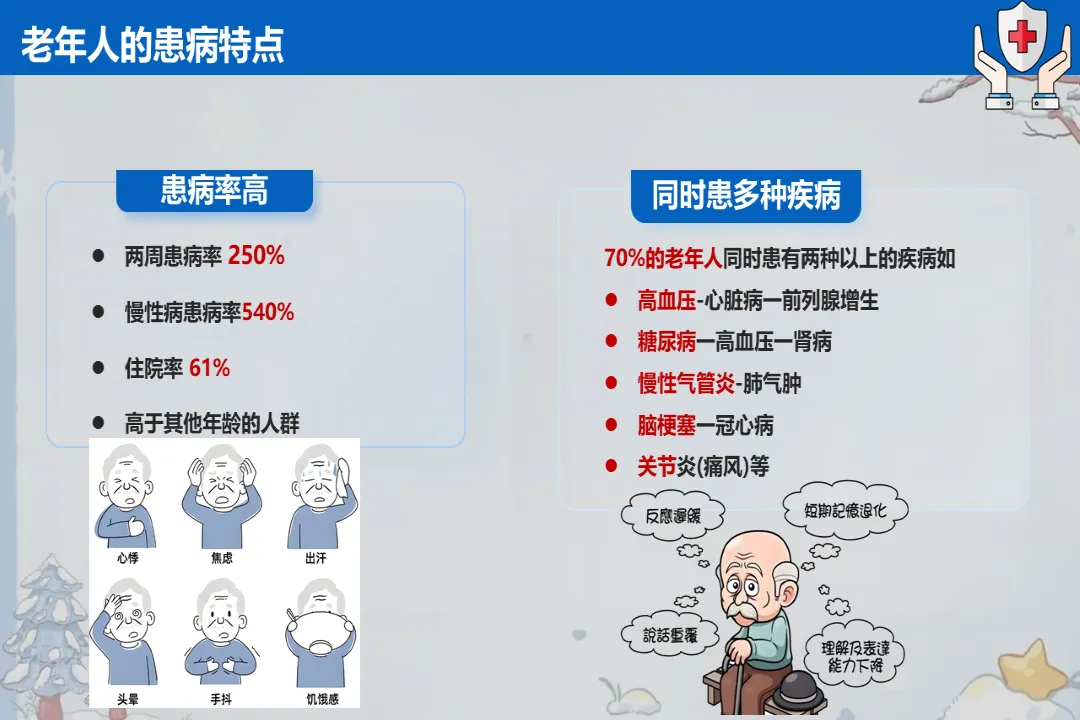 老年人的患病特点

患病率高

● 两周患病率 250%

● 慢性病患病率540%

● 住院率 61%

● 高于其他年龄的人群

心悸 焦虑 出汗

头晕 手抖 饥饿感

同时患多种疾病

70%的老年人同时患有两种以上的疾病如

● 高血压-心脏病一前列腺增生

● 糖尿病一高血压一肾病

● 慢性气管炎-肺气肿

● 脑梗塞一冠心病

● 关节炎(痛风)等

反應遲緩

短期記憶退化

說話重覆

理解及表達能力下降